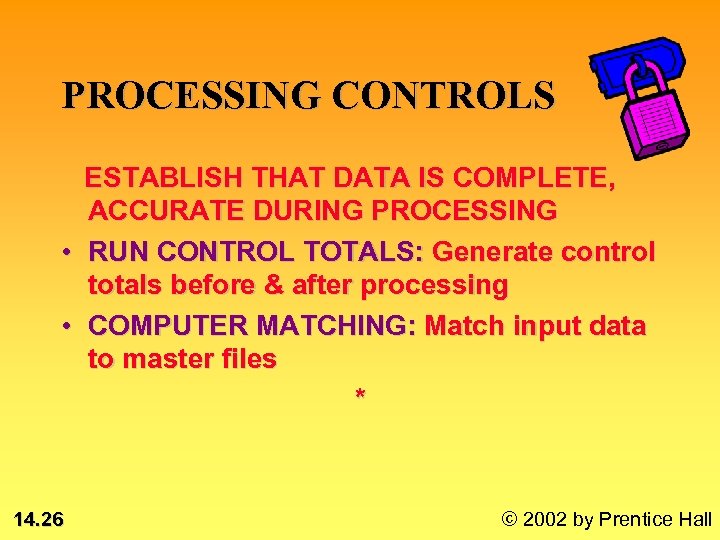 PROCESSING CONTROLS

ESTABLISH THAT DATA IS COMPLETE, ACCURATE DURING PROCESSING

• RUN CONTROL TOTALS: Generate control totals before & after processing

• COMPUTER MATCHING: Match input data to master files

*

14.26

© 2002 by Prentice Hall